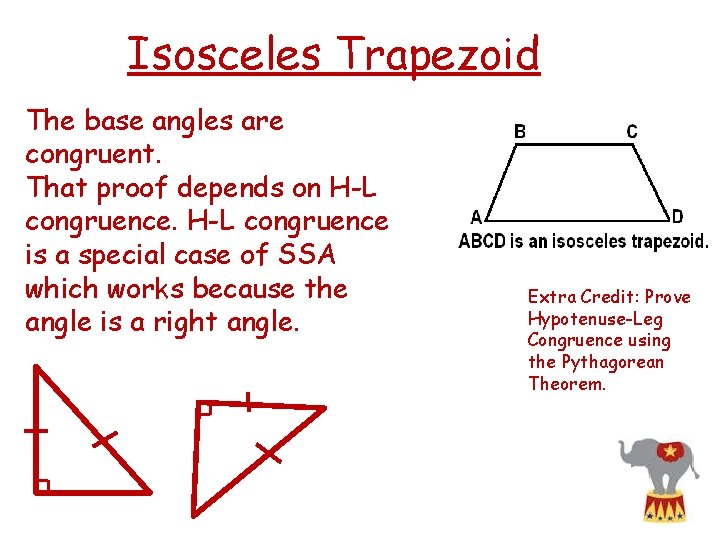 Isosceles Trapezoid

The base angles are congruent.
That proof depends on H-L congruence. H-L congruence is a special case of SSA which works because the angle is a right angle.

B C
A D
ABCD is an isosceles trapezoid.

Extra Credit: Prove Hypotenuse-Leg Congruence using the Pythagorean Theorem.